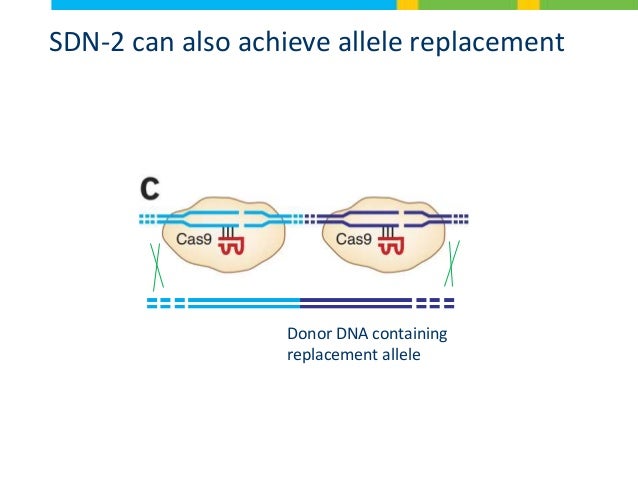 SDN-2 can also achieve allele replacement

C

Cas9

Cas9

Donor DNA containing replacement allele